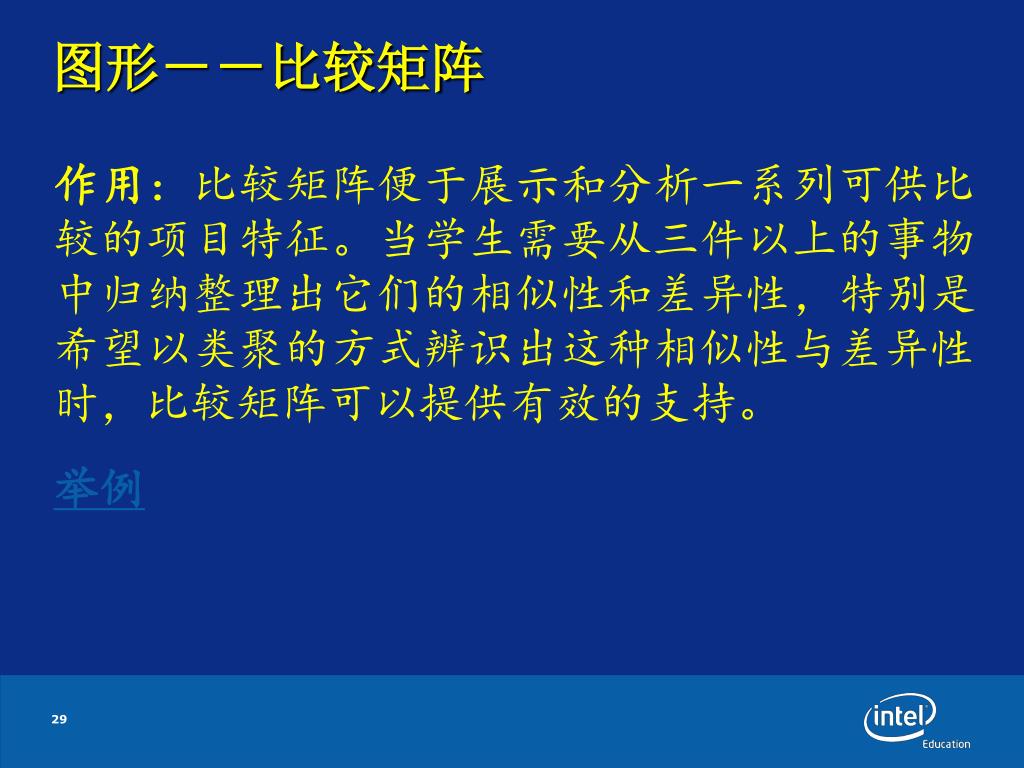 图形——比较矩阵

作用：比较矩阵便于展示和分析一系列可供比较的项目特征。当学生需要从三件以上的事物中归纳整理出它们的相似性和差异性，特别是希望以类聚的方式辨识出这种相似性与差异性时，比较矩阵可以提供有效的支持。

举例

29

intel
Education